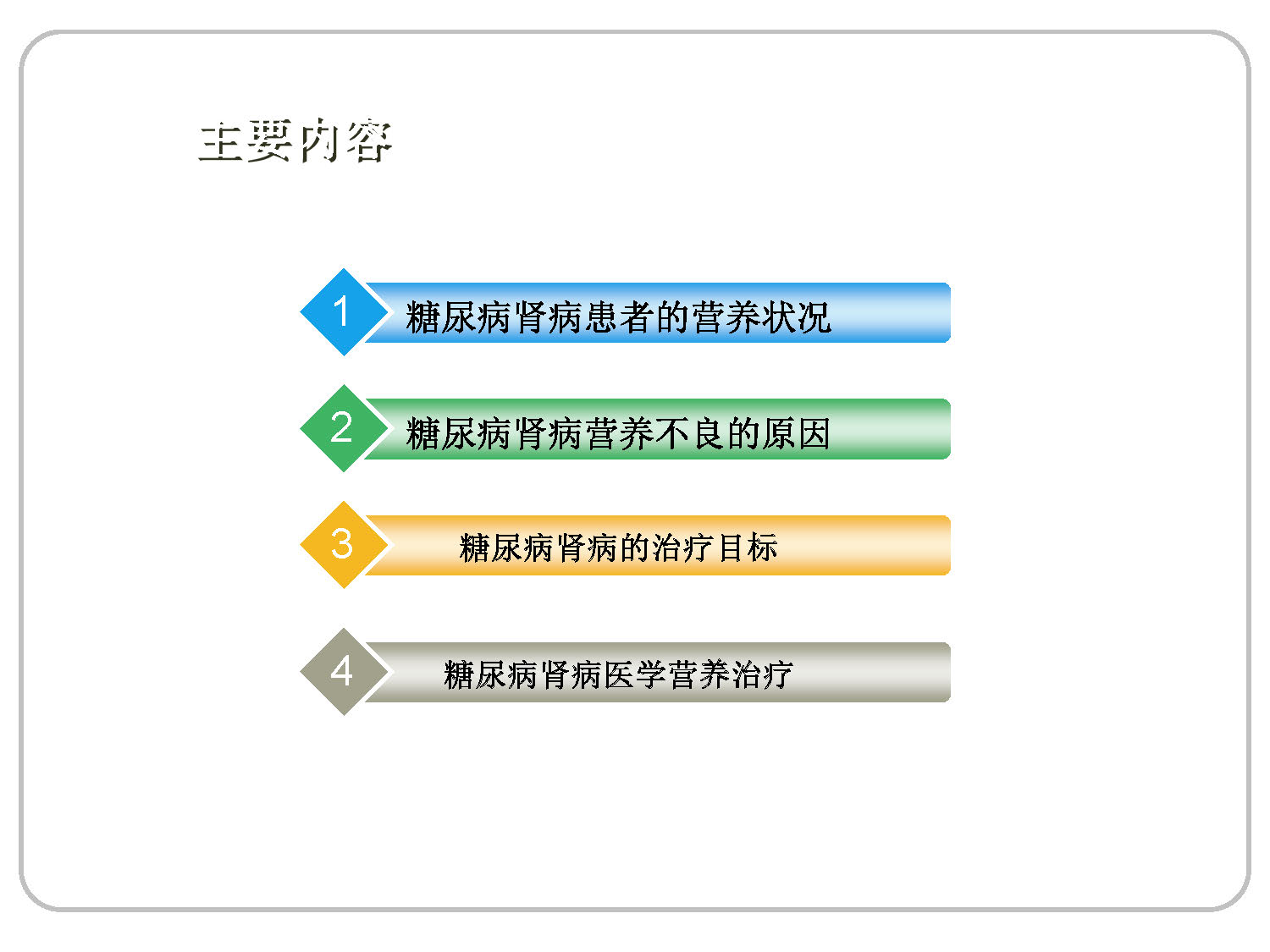 主要内容

1 糖尿病肾病患者的营养状况

2 糖尿病肾病营养不良的原因

3 糖尿病肾病的治疗目标

4 糖尿病肾病医学营养治疗